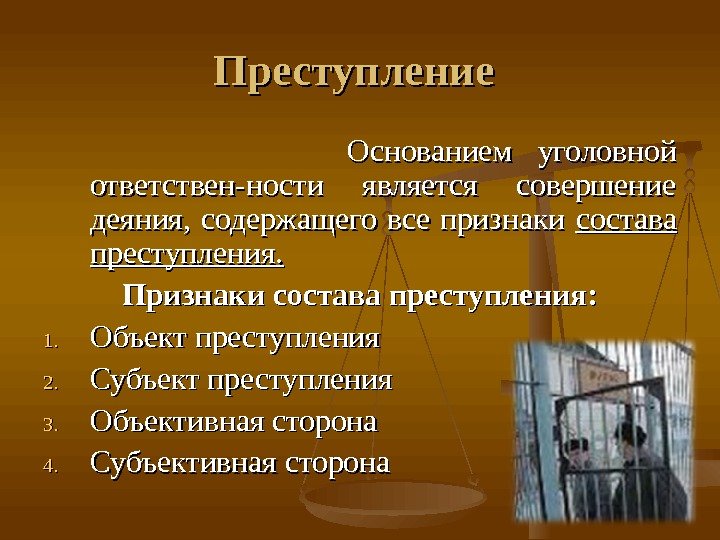 Преступление

Основанием уголовной ответствен-ности является совершение деяния, содержащего все признаки состава преступления.

Признаки состава преступления:

1. Объект преступления
2. Субъект преступления
3. Объективная сторона
4. Субъективная сторона